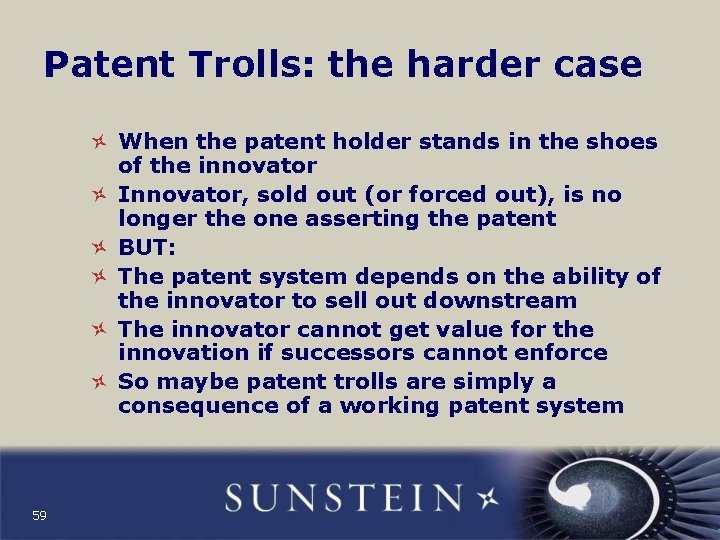 Patent Trolls: the harder case

When the patent holder stands in the shoes of the innovator

Innovator, sold out (or forced out), is no longer the one asserting the patent

BUT:

The patent system depends on the ability of the innovator to sell out downstream

The innovator cannot get value for the innovation if successors cannot enforce

So maybe patent trolls are simply a consequence of a working patent system

59

SUNSTEIN